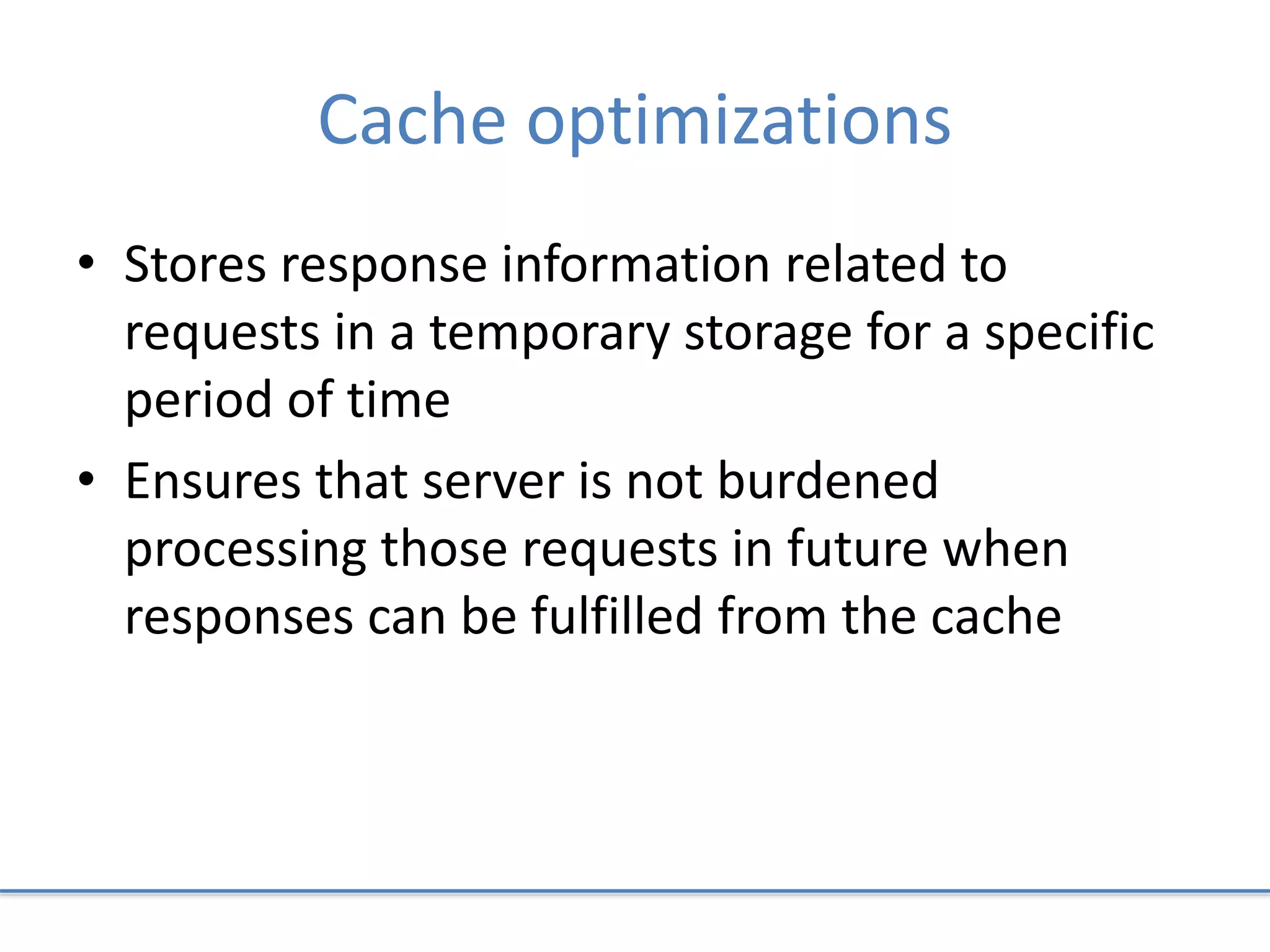 Cache optimizations

• Stores response information related to requests in a temporary storage for a specific period of time
• Ensures that server is not burdened processing those requests in future when responses can be fulfilled from the cache